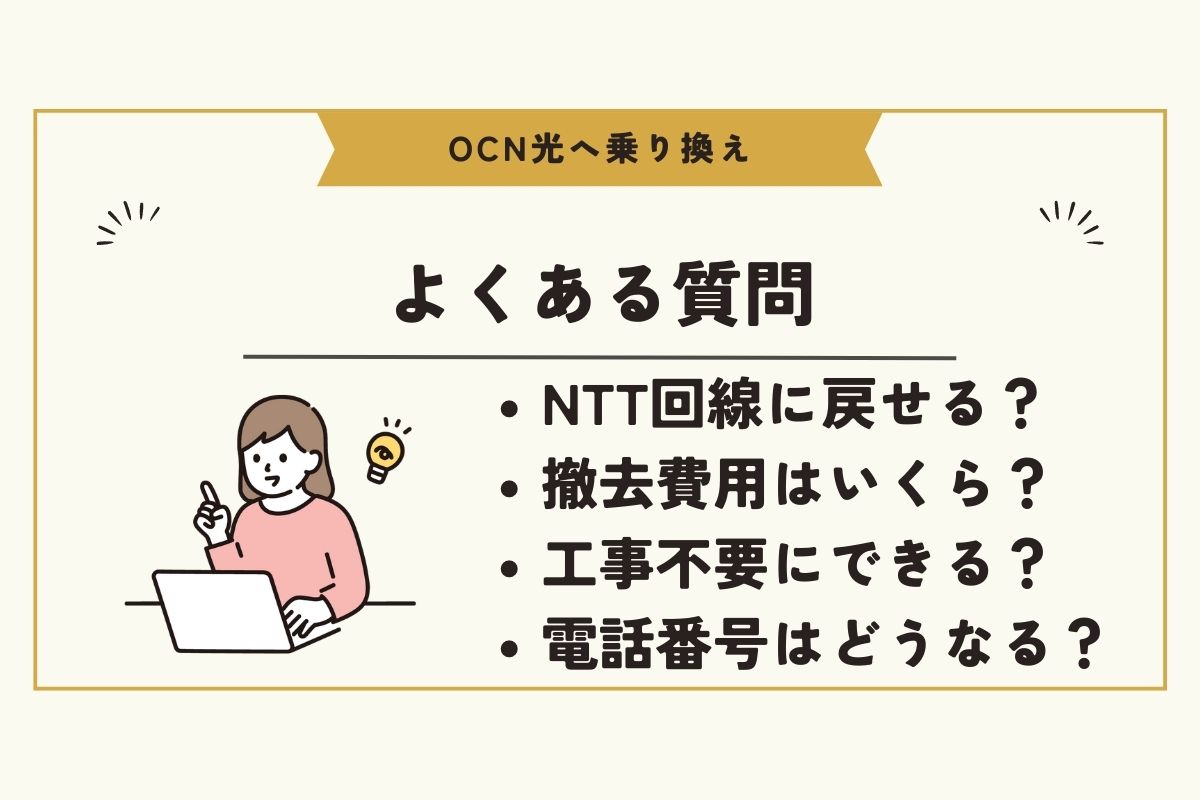 OCN光へ乗り換え

よくある質問

• NTT回線に戻せる？
• 撤去費用はいくら？
• 工事不要にできる？
• 電話番号はどうなる？